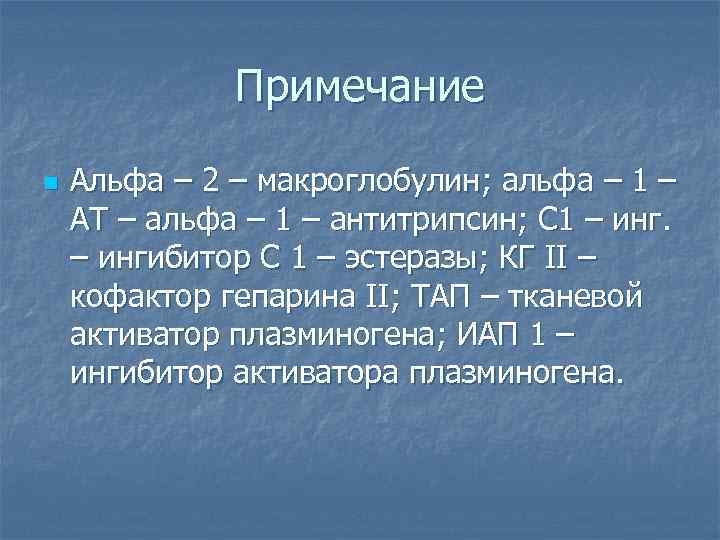 Примечание

Альфа – 2 – макроглобулин; альфа – 1 – АТ – альфа – 1 – антитрипсин; С1 – инг. – ингибитор С 1 – эстеразы; КГ II – кофактор гепарина II; ТАП – тканевой активатор плазминогена; ИАП 1 – ингибитор активатора плазминогена.